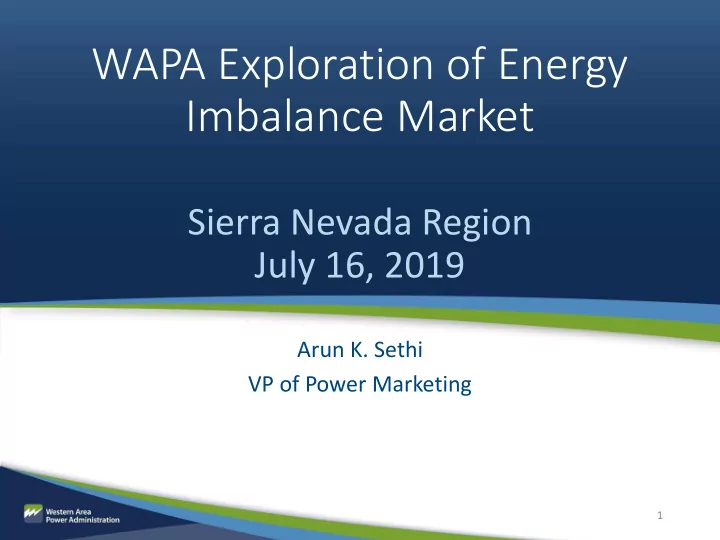 WAPA Exploration of Energy Imbalance Market

Sierra Nevada Region
July 16, 2019

Arun K. Sethi
VP of Power Marketing

Western Area Power Administration

1